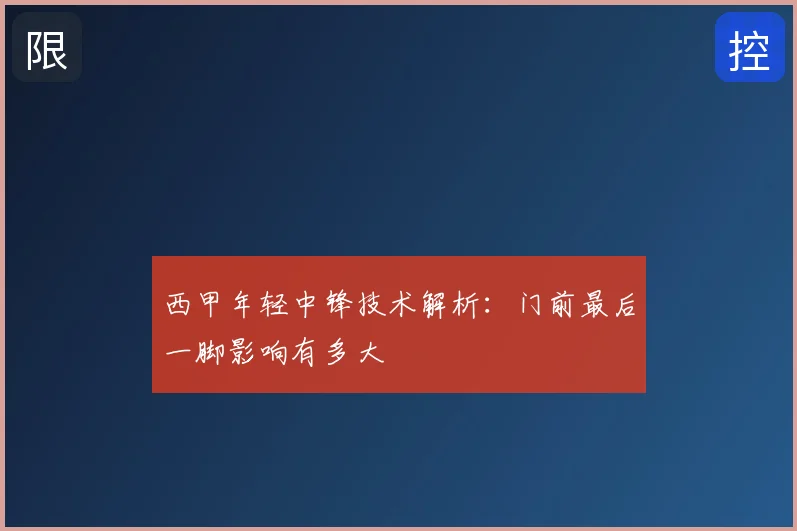 限

控

西甲年轻中锋技术解析：门前最后一脚影响有多大